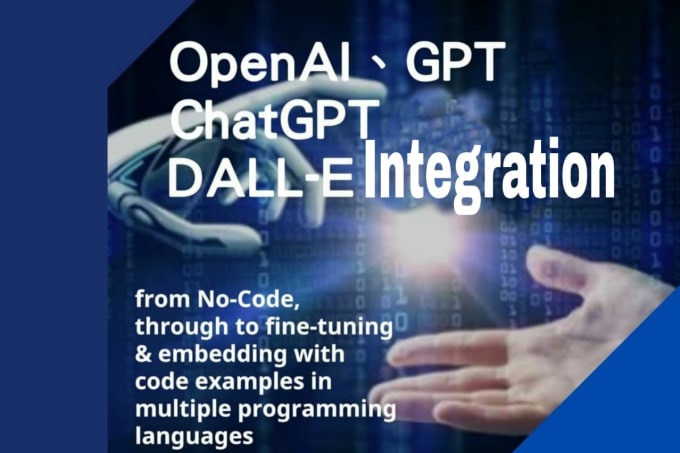 OpenAI、GPT
ChatGPT
DALL-E Integration

from No-Code, through to fine-tuning & embedding with code examples in multiple programming languages